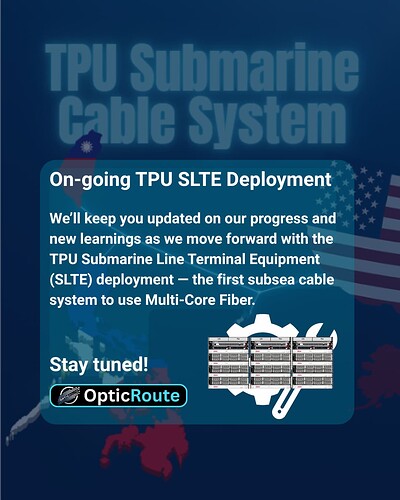 TPU Submarine Cable System

On-going TPU SLTE Deployment

We'll keep you updated on our progress and new learnings as we move forward with the TPU Submarine Line Terminal Equipment (SLTE) deployment — the first subsea cable system to use Multi-Core Fiber.

Stay tuned!

OpticRoute